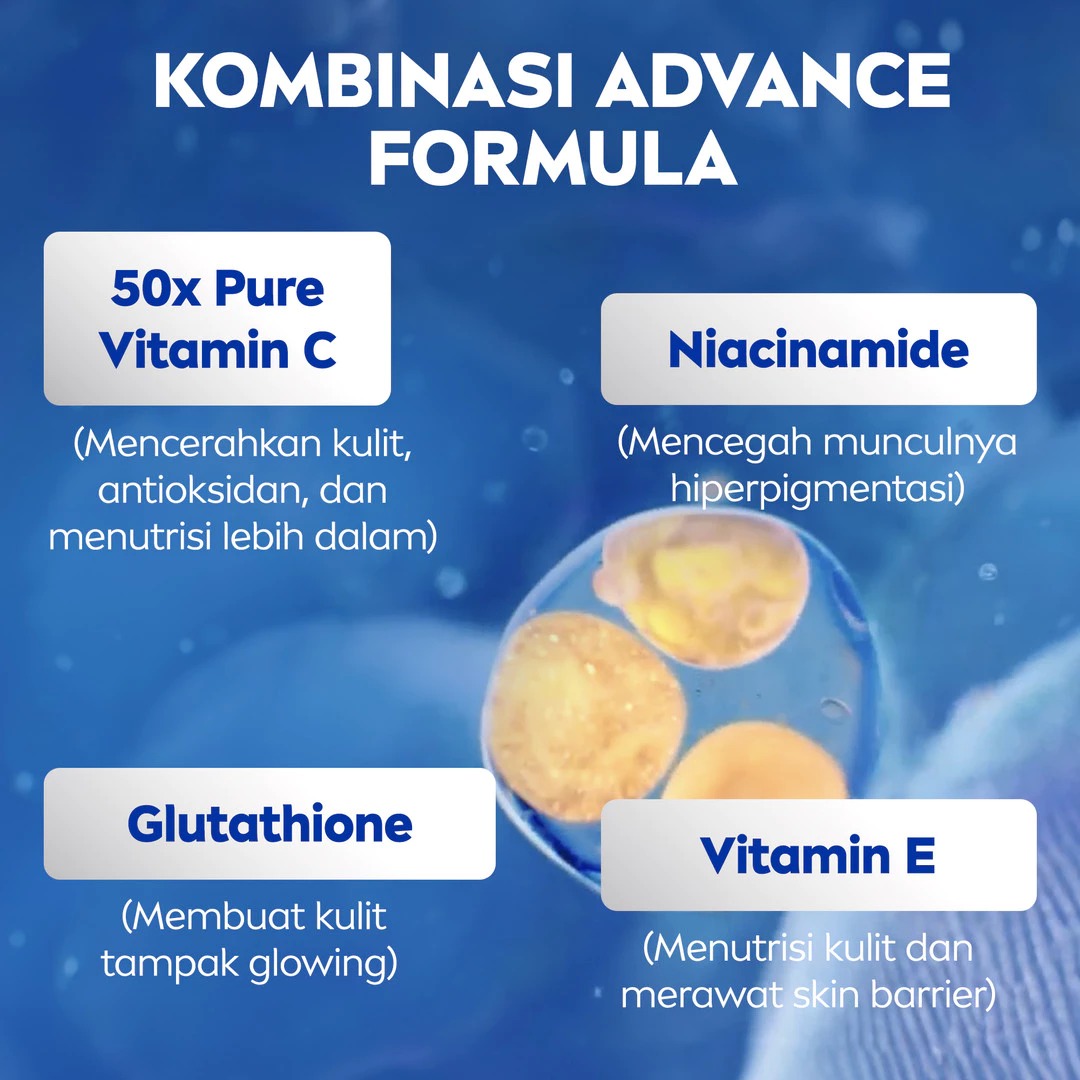 KOMBINASI ADVANCE FORMULA

50x Pure Vitamin C

(Mencerahkan kulit, antioksidan, dan menutrisi lebih dalam)

Niacinamide

(Mencegah munculnya hiperpigmentasi)

Glutathione

(Membuat kulit tampak glowing)

Vitamin E

(Menutrisi kulit dan merawat skin barrier)